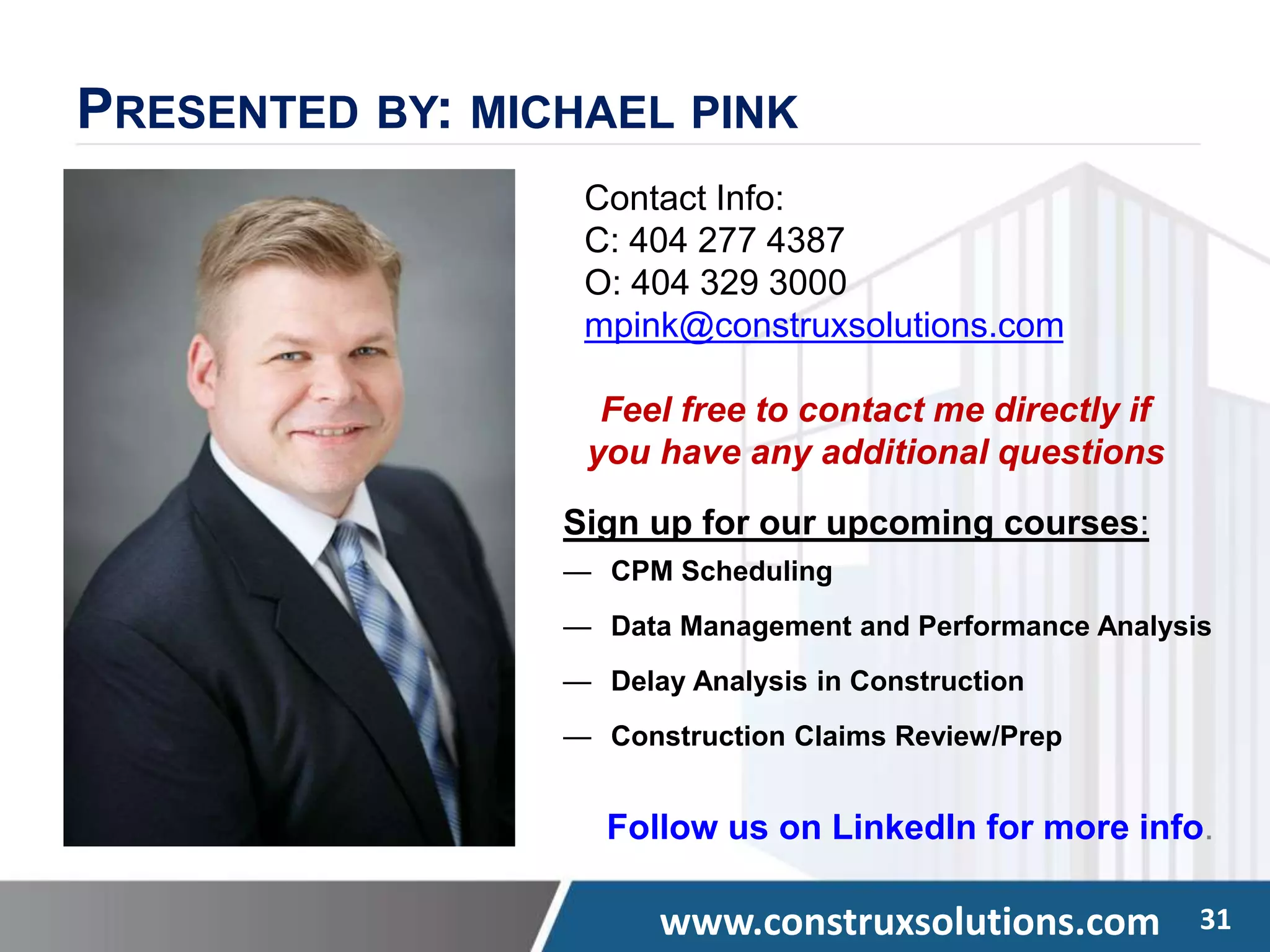 PRESENTED BY: MICHAEL PINK

Contact Info:
C: 404 277 4387
O: 404 329 3000
mpink@construxsolutions.com

Feel free to contact me directly if you have any additional questions

Sign up for our upcoming courses:

— CPM Scheduling
— Data Management and Performance Analysis
— Delay Analysis in Construction
— Construction Claims Review/Prep

Follow us on LinkedIn for more info.

www.construxsolutions.com 31